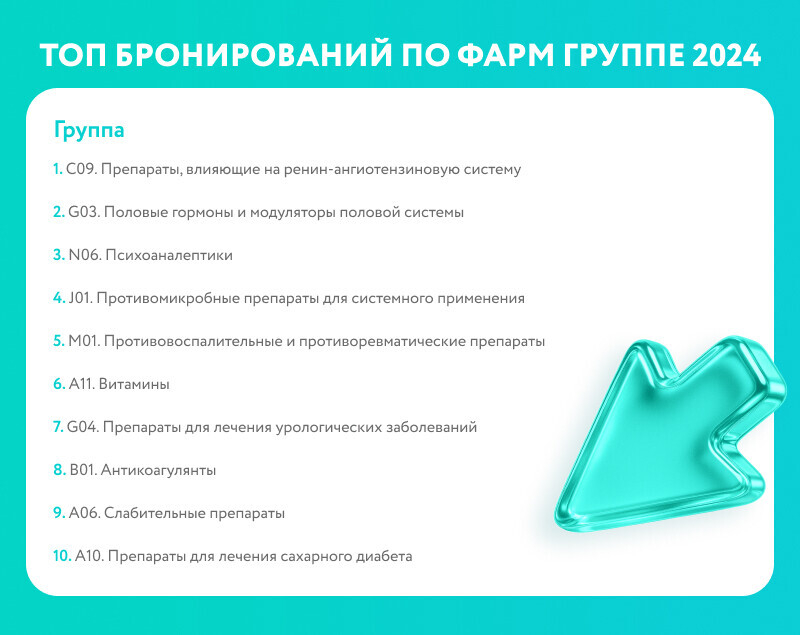 ТОП БРОНИРОВАНИЙ ПО ФАРМ ГРУППЕ 2024

Группа

1. C09. Препараты, влияющие на ренин-ангиотензиновую систему

2. G03. Половые гормоны и модуляторы половой системы

3. N06. Психоаналептики

4. J01. Противомикробные препараты для системного применения

5. M01. Противовоспалительные и противоревматические препараты

6. A11. Витамины

7. G04. Препараты для лечения урологических заболеваний

8. B01. Антикоагулянты

9. A06. Слабительные препараты

10. A10. Препараты для лечения сахарного диабета